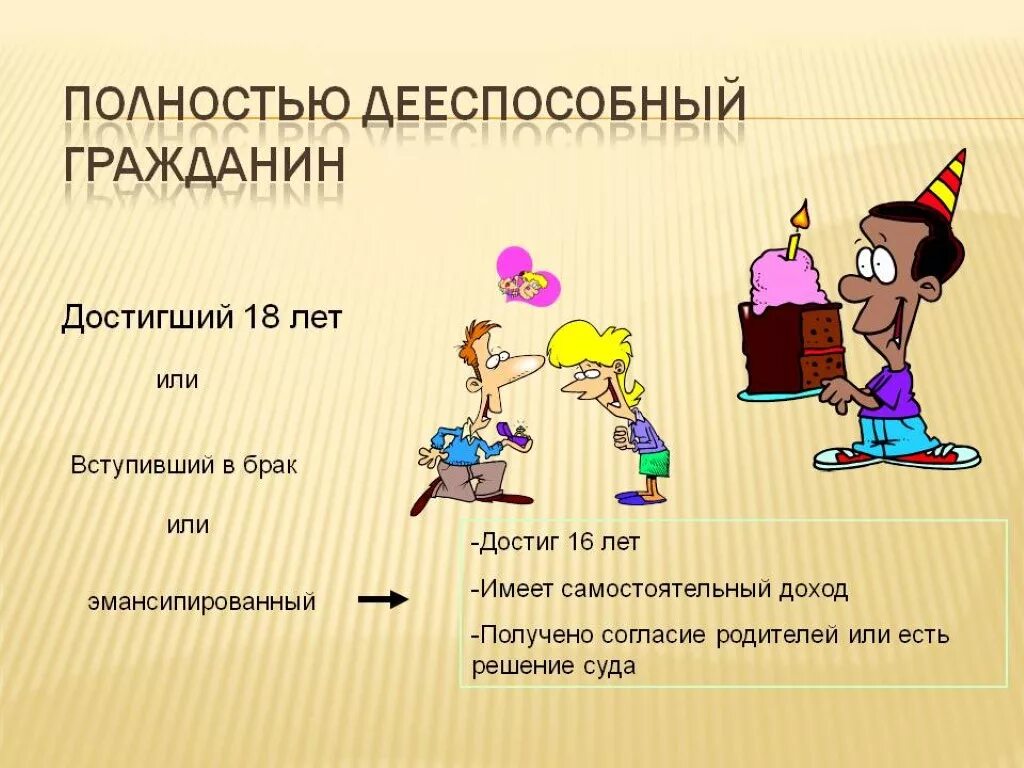 ПОЛНОСТЬЮ ДЕЕСПОСОБНЫЙ ГРАЖДАНИН

Достигший 18 лет

или

Вступивший в брак

или

эмансипированный

-Достиг 16 лет

-Имеет самостоятельный доход

-Получено согласие родителей или есть решение суда